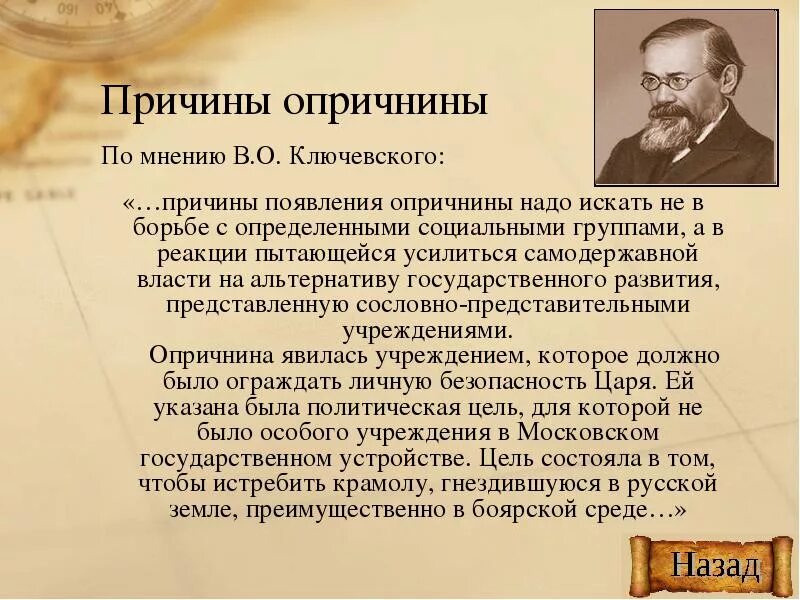 Причины опричнины

По мнению В.О. Ключевского:

«…причины появления опричнины надо искать не в борьбе с определенными социальными группами, а в реакции пытающейся усилиться самодержавной власти на альтернативу государственного развития, представленную сословно-представительными учреждениями.

Опричнина явилась учреждением, которое должно было ограждать личную безопасность Царя. Ей указана была политическая цель, для которой не было особого учреждения в Московском государственном устройстве. Цель состояла в том, чтобы истребить крамолу, гнездившуюся в русской земле, преимущественно в боярской среде…»

Назад